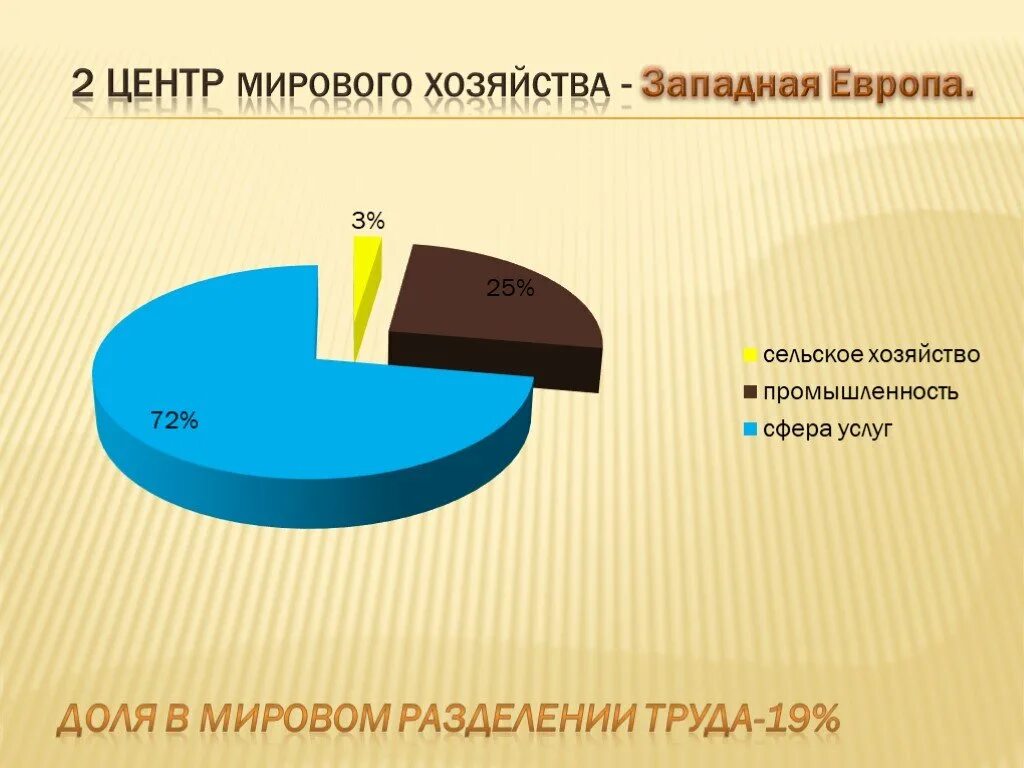 2 ЦЕНТР МИРОВОГО ХОЗЯЙСТВА - Западная Европа.

3%

25%

72%

сельское хозяйство
промышленность
сфера услуг

ДОЛЯ В МИРОВОМ РАЗДЕЛЕНИИ ТРУДА-19%